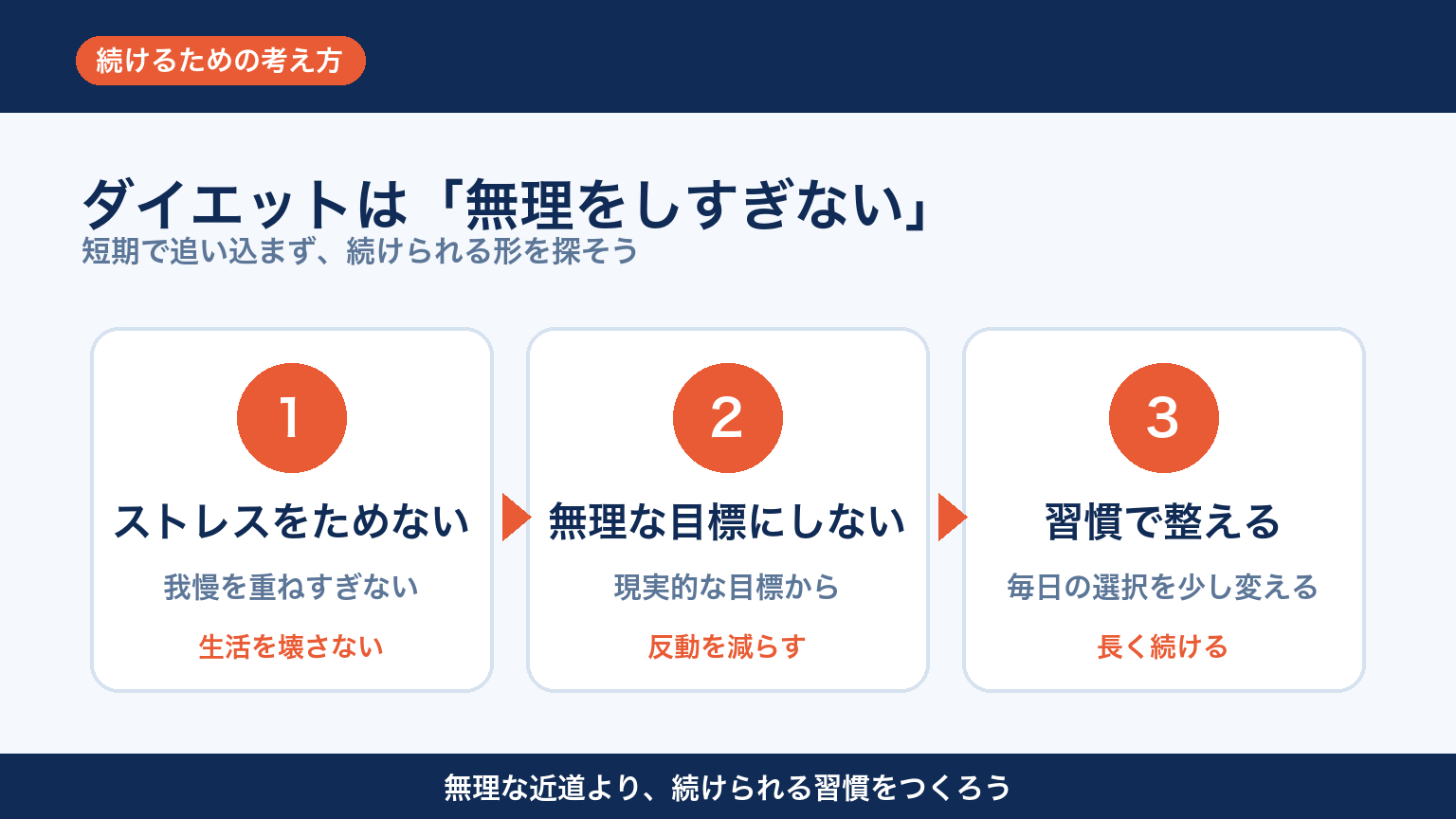 続けるための考え方

ダイエットは「無理をしすぎない」
短期で追い込まず、続けられる形を探そう

1
ストレスをためない
我慢を重ねすぎない
生活を壊さない

2
無理な目標にしない
現実的な目標から
反動を減らす

3
習慣で整える
毎日の選択を少し変える
長く続ける

無理な近道より、続けられる習慣をつくろう